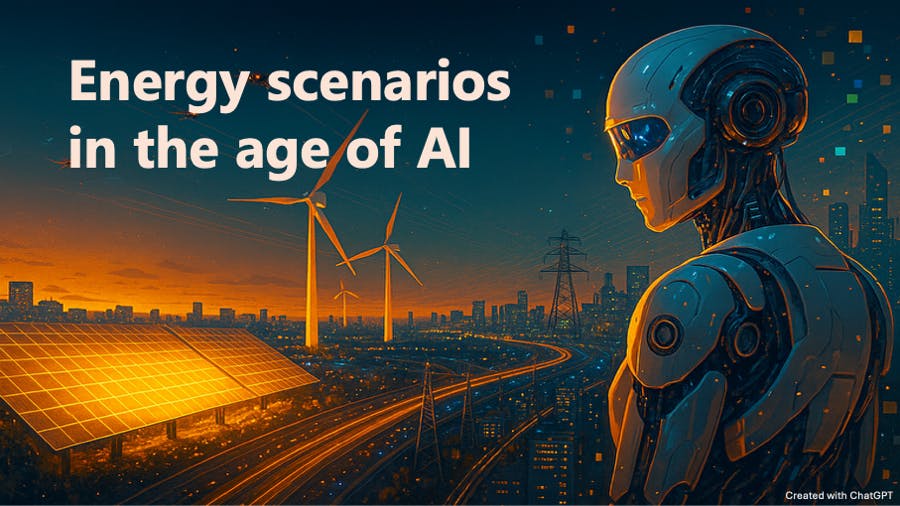 Energy scenarios in the age of AI

Created with ChatGPT